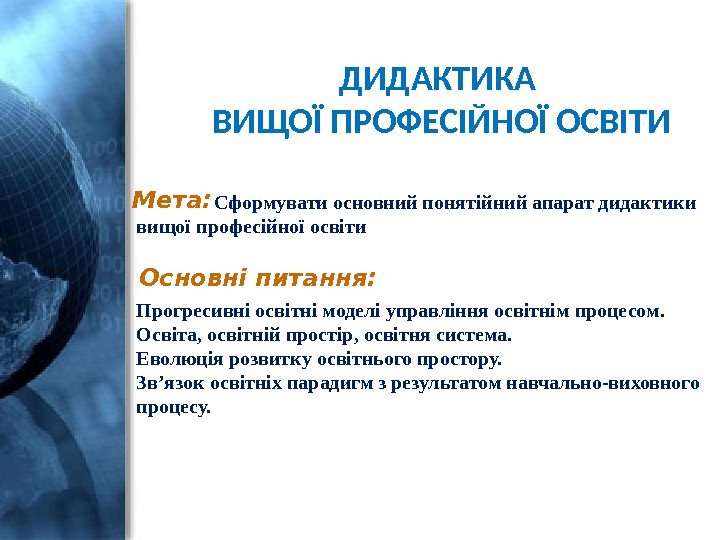 ДИДАКТИКА
ВИЩОЇ ПРОФЕСІЙНОЇ ОСВІТИ

Мета: Сформувати основний понятійний апарат дидактики вищої професійної освіти

Основні питання:

Прогресивні освітні моделі управління освітнім процесом.
Освіта, освітній простір, освітня система.
Еволюція розвитку освітнього простору.
Зв’язок освітніх парадигм з результатом навчально-виховного процесу.